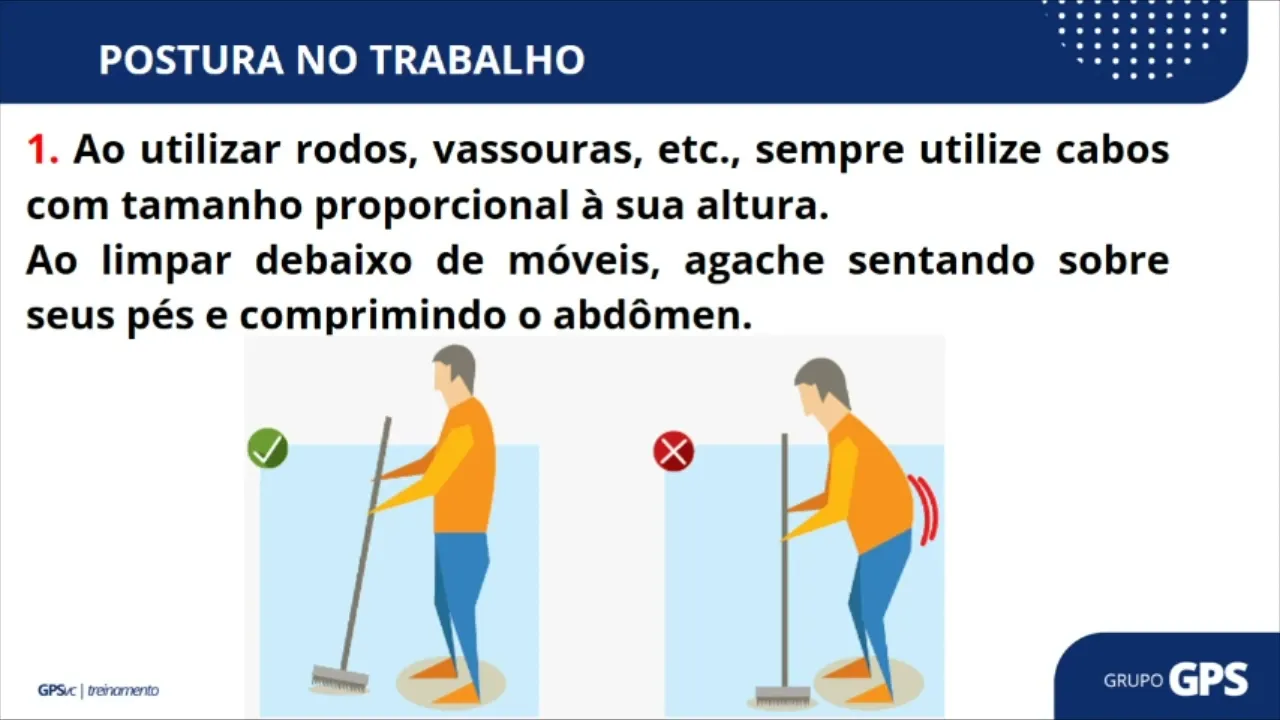 POSTURA NO TRABALHO

1. Ao utilizar rodos, vassouras, etc., sempre utilize cabos com tamanho proporcional à sua altura.
Ao limpar debaixo de móveis, agache sentando sobre seus pés e comprimindo o abdômen.

GPSvc | treinamento

GRUPO GPS